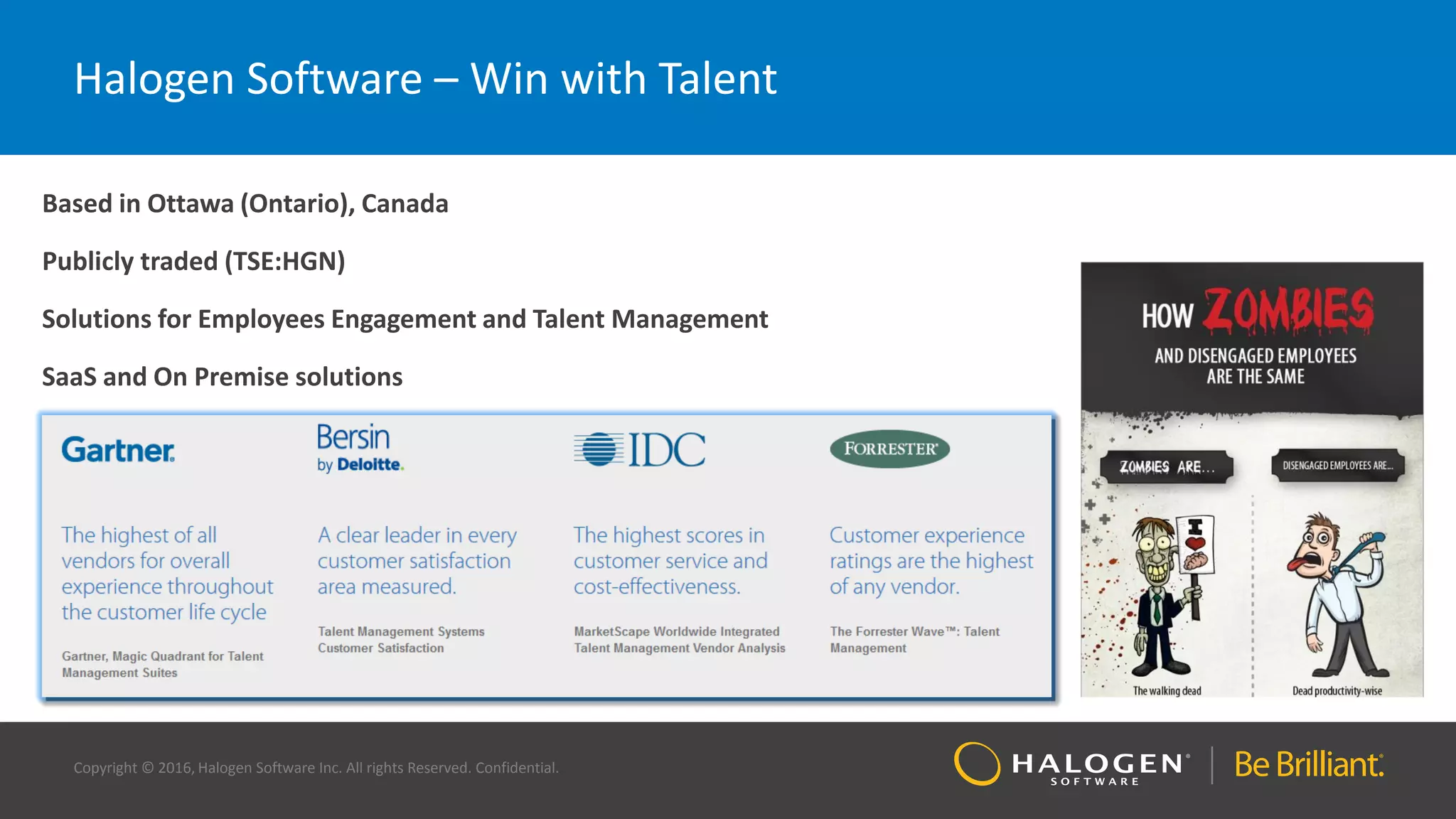 Halogen Software – Win with Talent

Based in Ottawa (Ontario), Canada

Publicly traded (TSE:HGN)

Solutions for Employees Engagement and Talent Management

SaaS and On Premise solutions

Gartner.

The highest of all vendors for overall experience throughout the customer life cycle

Gartner, Magic Quadrant for Talent Management Suites

Bersin by Deloitte.

A clear leader in every customer satisfaction area measured.

Talent Management Systems Customer Satisfaction

IDC

The highest scores in customer service and cost-effectiveness.

MarketScape Worldwide Integrated Talent Management Vendor Analysis

FORRESTER

Customer experience ratings are the highest of any vendor.

The Forrester Wave™: Talent Management

HOW ZOMBIES AND DISENGAGED EMPLOYEES ARE THE SAME

ZOMBIES ARE...

DISENGAGED EMPLOYEES ARE...

I

The walking dead

Dead productivity-wise

Copyright © 2016, Halogen Software Inc. All rights Reserved. Confidential.

HALOGEN SOFTWARE

Be Brilliant.